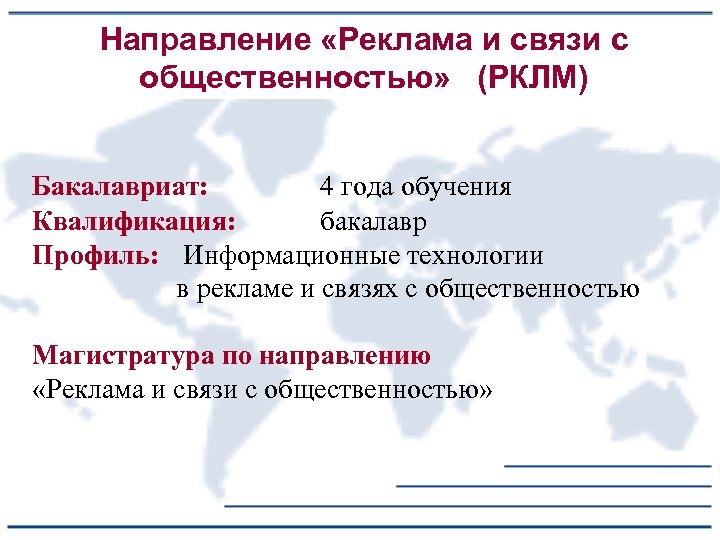 Направление «Реклама и связи с общественностью» (РКЛМ)

Бакалавриат: 4 года обучения
Квалификация: бакалавр
Профиль: Информационные технологии в рекламе и связях с общественностью

Магистратура по направлению
«Реклама и связи с общественностью»